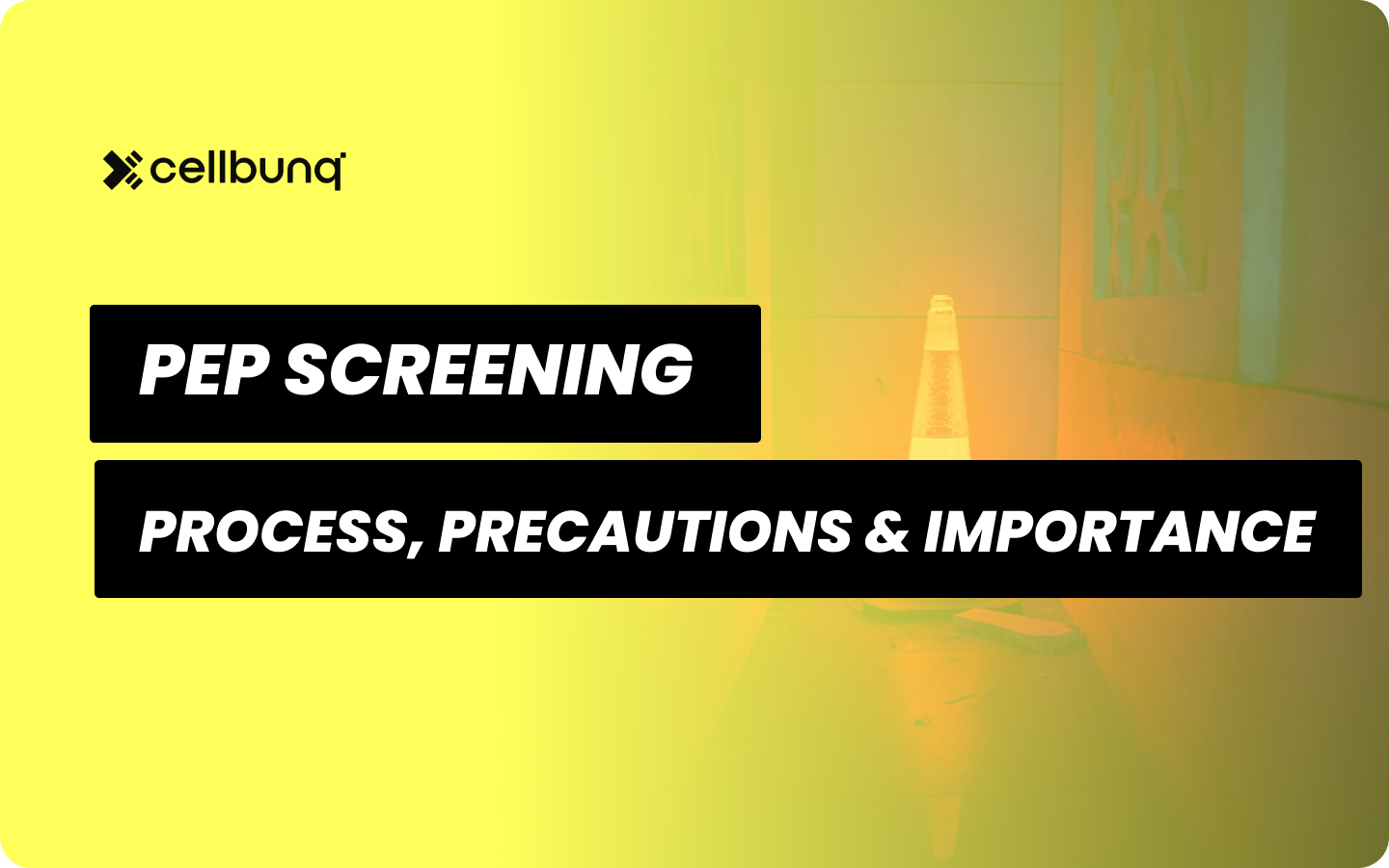 cellbunq

PEP SCREENING

PROCESS, PRECAUTIONS & IMPORTANCE